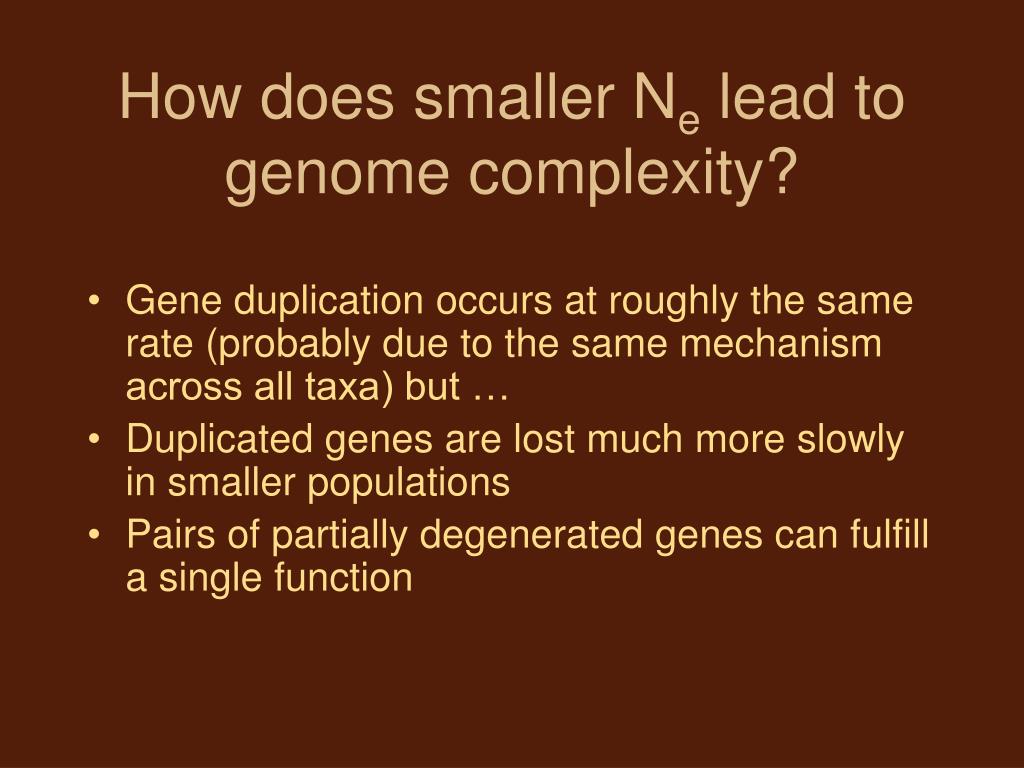 How does smaller $N_e$ lead to genome complexity?

• Gene duplication occurs at roughly the same rate (probably due to the same mechanism across all taxa) but …
• Duplicated genes are lost much more slowly in smaller populations
• Pairs of partially degenerated genes can fulfill a single function